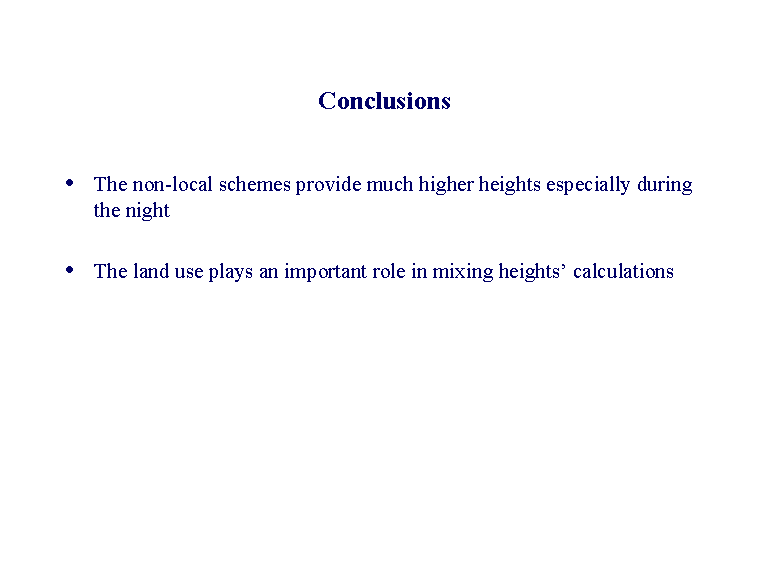 Conclusions

• The non-local schemes provide much higher heights especially during the night

• The land use plays an important role in mixing heights’ calculations